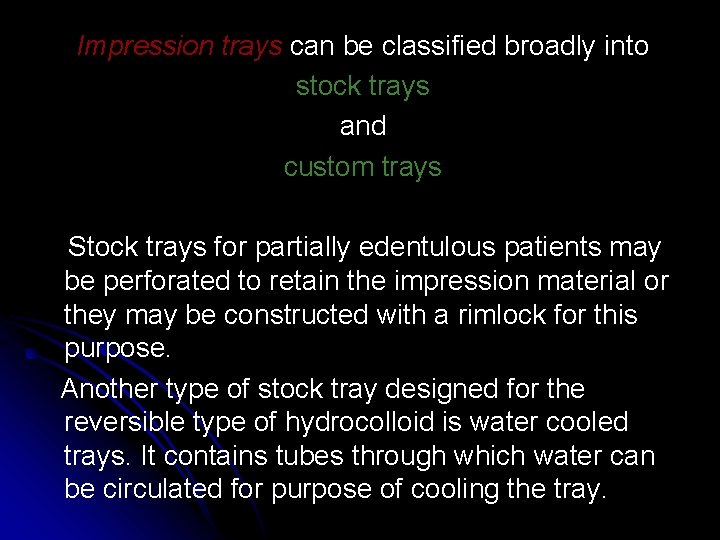 Impression trays can be classified broadly into
stock trays
and
custom trays

Stock trays for partially edentulous patients may be perforated to retain the impression material or they may be constructed with a rimlock for this purpose.

Another type of stock tray designed for the reversible type of hydrocolloid is water cooled trays. It contains tubes through which water can be circulated for purpose of cooling the tray.